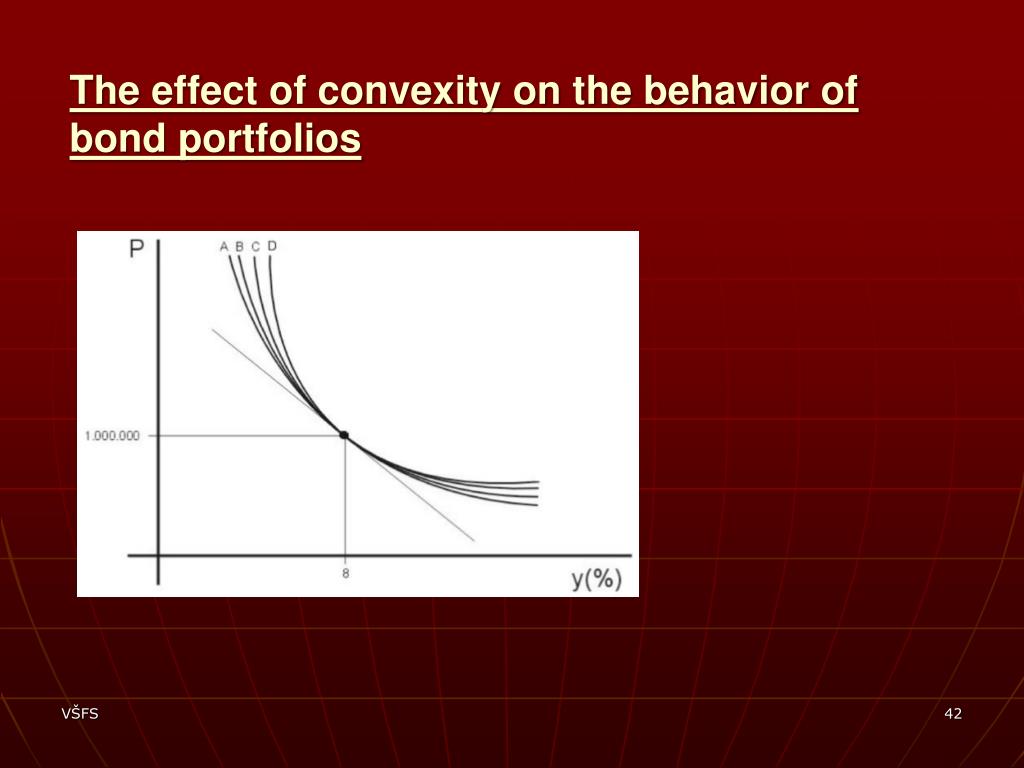 The effect of convexity on the behavior of bond portfolios

P
A B C D
1.000.000
8
y(%)

VŠFS

42